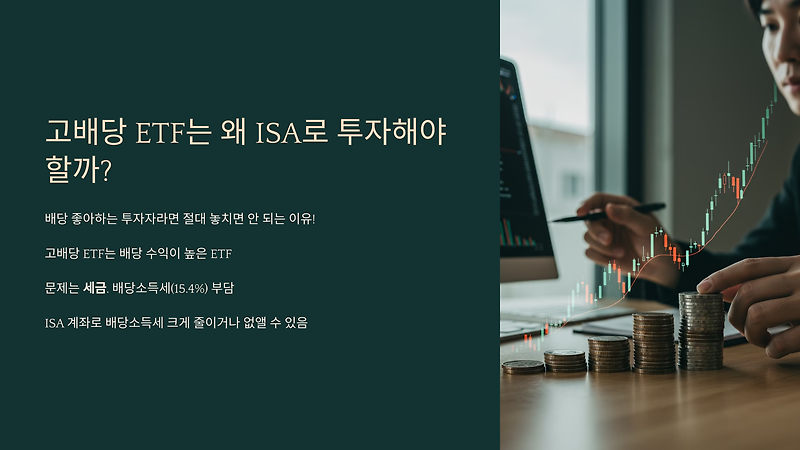 고배당 ETF는 왜 ISA로 투자해야 할까?

배당 좋아하는 투자자라면 절대 놓치면 안 되는 이유!

고배당 ETF는 배당 수익이 높은 ETF

문제는 세금. 배당소득세(15.4%) 부담

ISA 계좌로 배당소득세 크게 줄이거나 없앨 수 있음